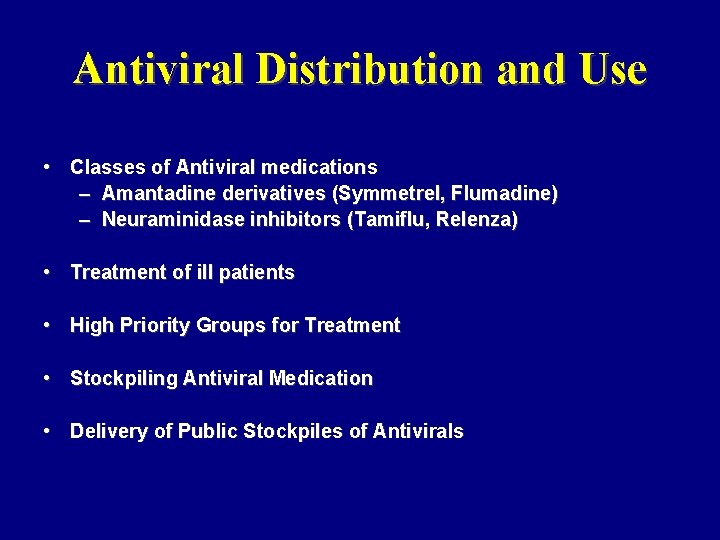 Antiviral Distribution and Use

• Classes of Antiviral medications
– Amantadine derivatives (Symmetrel, Flumadine)
– Neuraminidase inhibitors (Tamiflu, Relenza)

• Treatment of ill patients

• High Priority Groups for Treatment

• Stockpiling Antiviral Medication

• Delivery of Public Stockpiles of Antivirals